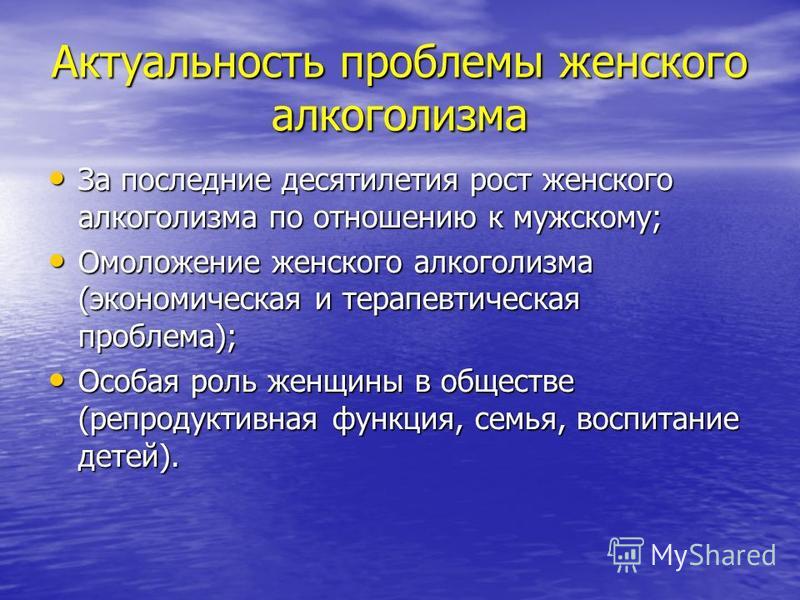 Актуальность проблемы женского алкоголизма

• За последние десятилетия рост женского алкоголизма по отношению к мужскому;

• Омоложение женского алкоголизма (экономическая и терапевтическая проблема);

• Особая роль женщины в обществе (репродуктивная функция, семья, воспитание детей).

MyShared